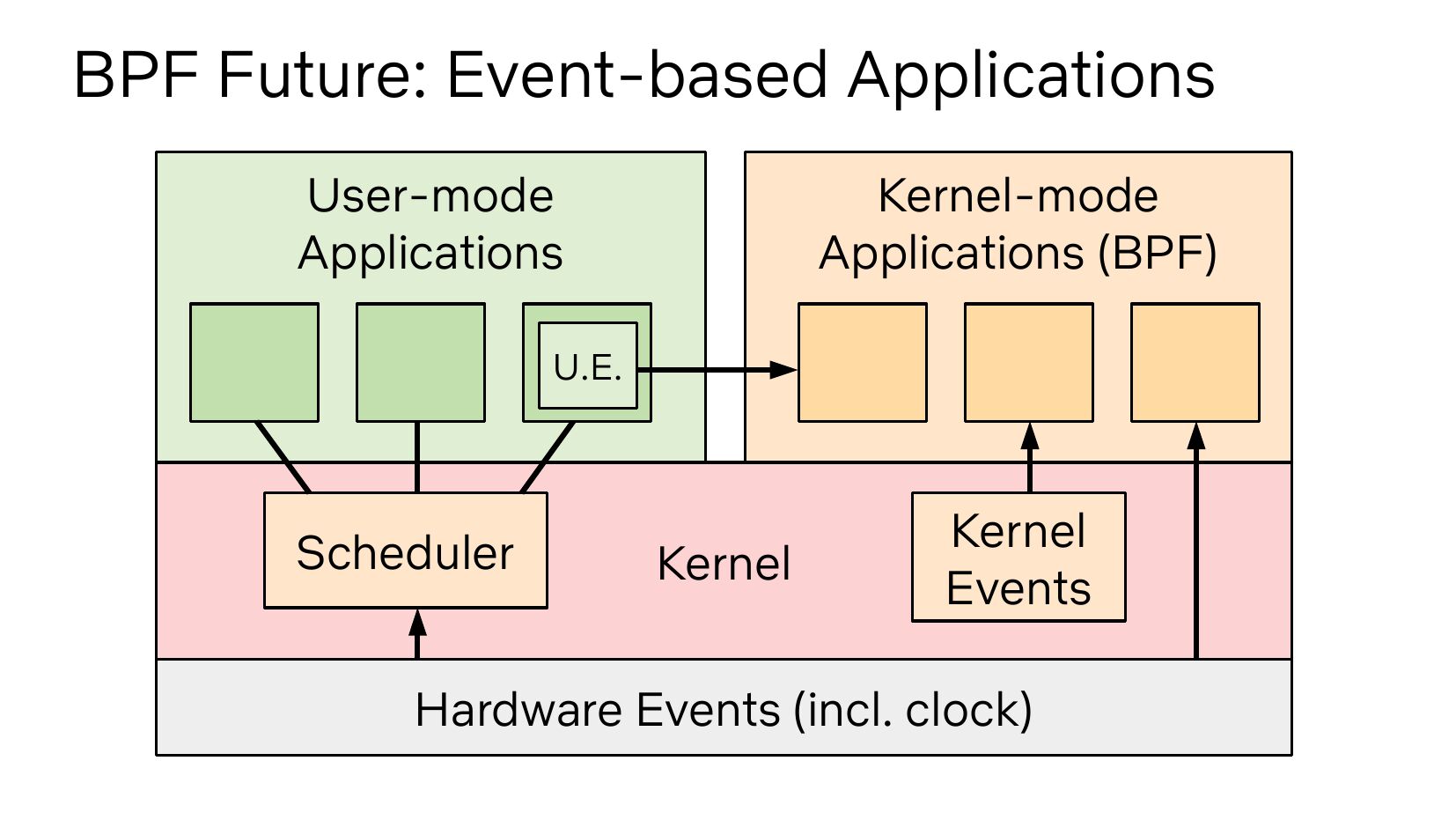 BPF Future: Event-based Applications

User-mode Applications

U.E.

Kernel-mode Applications (BPF)

Scheduler

Kernel

Kernel Events

Hardware Events (incl. clock)